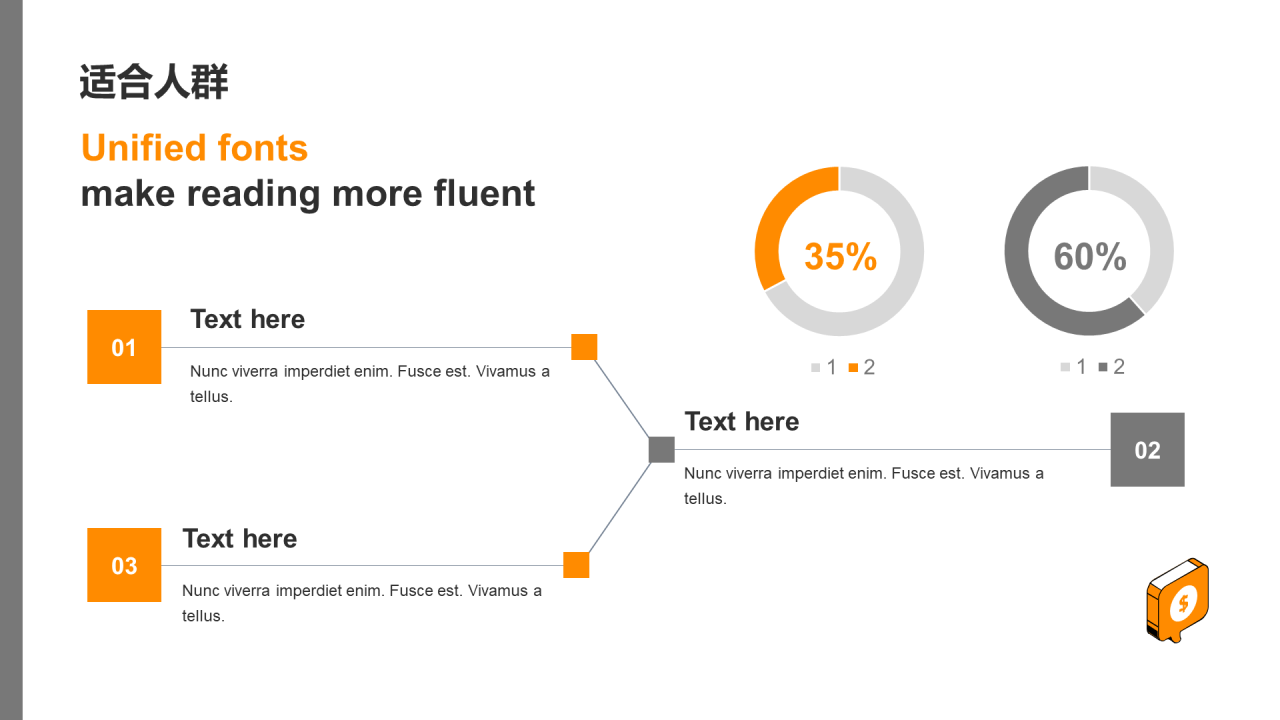 适合人群

Unified fonts
make reading more fluent

35%

1 2

60%

1 2

01

Text here

Nunc viverra imperdiet enim. Fusce est. Vivamus a tellus.

Text here

Nunc viverra imperdiet enim. Fusce est. Vivamus a tellus.

02

03

Text here

Nunc viverra imperdiet enim. Fusce est. Vivamus a tellus.

$